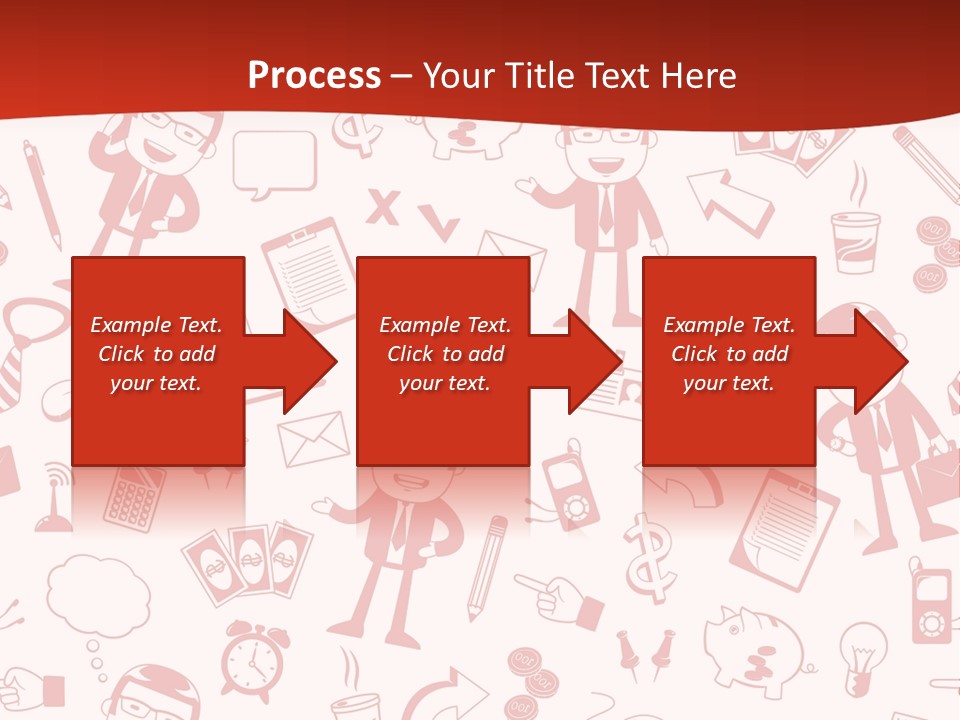 Process – Your Title Text Here

Example Text. Click to add your text.

Example Text. Click to add your text.

Example Text. Click to add your text.